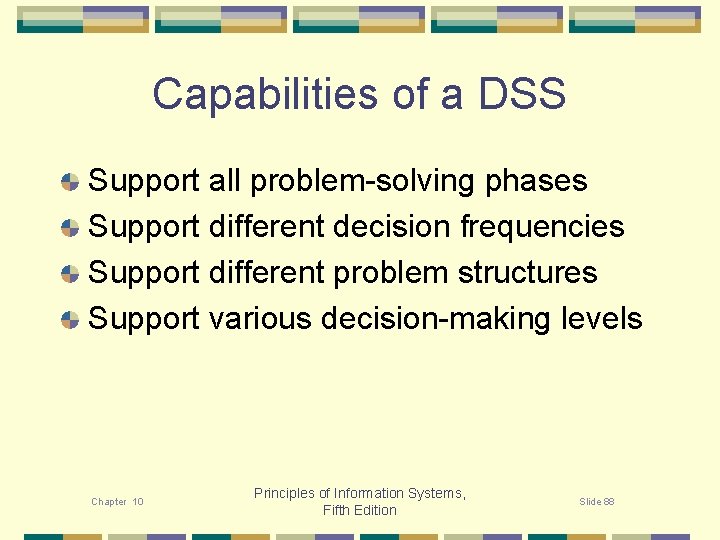 Capabilities of a DSS

Support all problem-solving phases
Support different decision frequencies
Support different problem structures
Support various decision-making levels

Chapter 10

Principles of Information Systems, Fifth Edition

Slide 88